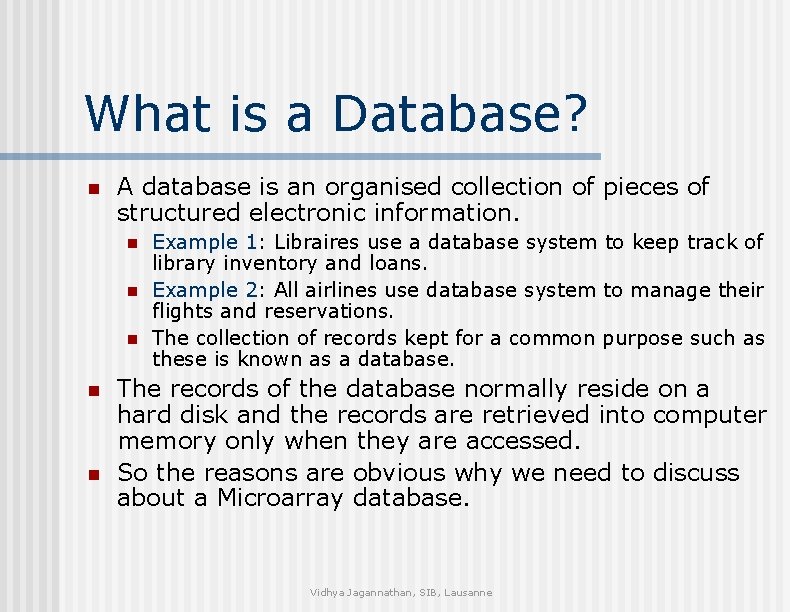 What is a Database?

- A database is an organised collection of pieces of structured electronic information.
  - Example 1: Libraires use a database system to keep track of library inventory and loans.
  - Example 2: All airlines use database system to manage their flights and reservations.
  - The collection of records kept for a common purpose such as these is known as a database.
- The records of the database normally reside on a hard disk and the records are retrieved into computer memory only when they are accessed.
- So the reasons are obvious why we need to discuss about a Microarray database.

Vidhya Jagannathan, SIB, Lausanne